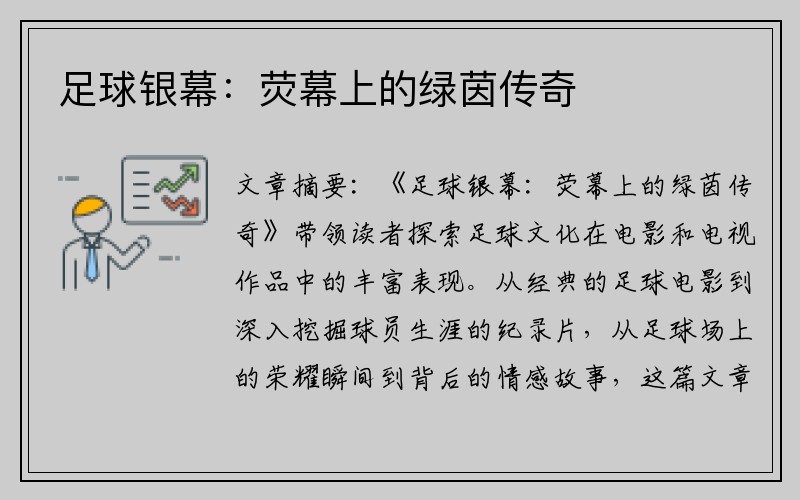 足球银幕：荧幕上的绿茵传奇

文章摘要：《足球银幕：荧幕上的绿茵传奇》带领读者探索足球文化在电影和电视作品中的丰富表现。从经典的足球电影到深入挖掘球员生涯的纪录片，从足球场上的荣耀瞬间到背后的情感故事，这篇文章